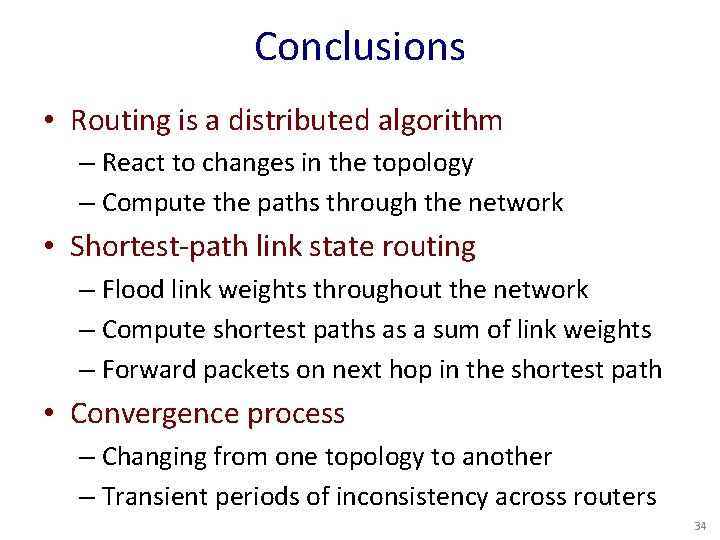 Conclusions

• Routing is a distributed algorithm
– React to changes in the topology
– Compute the paths through the network

• Shortest-path link state routing
– Flood link weights throughout the network
– Compute shortest paths as a sum of link weights
– Forward packets on next hop in the shortest path

• Convergence process
– Changing from one topology to another
– Transient periods of inconsistency across routers

34